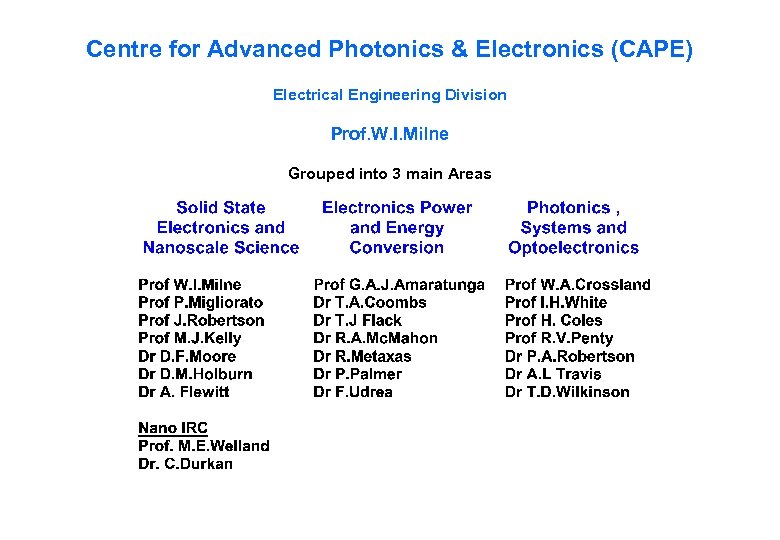 Centre for Advanced Photonics & Electronics (CAPE)

Electrical Engineering Division

Prof.W.I.Milne

Grouped into 3 main Areas

Solid State Electronics and Nanoscale Science

Prof W.I.Milne
Prof P.Migliorato
Prof J.Robertson
Prof M.J.Kelly
Dr D.F.Moore
Dr D.M.Holburn
Dr A. Flewitt

Nano IRC
Prof. M.E.Welland
Dr. C.Durkan

Electronics Power and Energy Conversion

Prof G.A.J.Amaratunga
Dr T.A.Coombs
Dr T.J Flack
Dr R.A.McMahon
Dr R.Metaxas
Dr P.Palmer
Dr F.Udrea

Photonics , Systems and Optoelectronics

Prof W.A.Crossland
Prof I.H.White
Prof H. Coles
Prof R.V.Penty
Dr P.A.Robertson
Dr A.L Travis
Dr T.D.Wilkinson